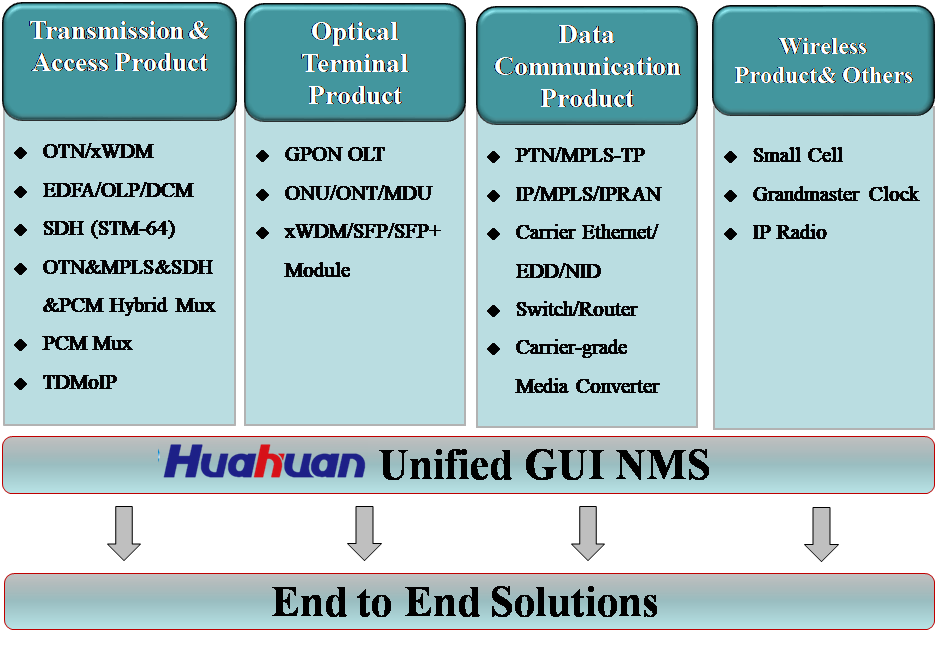 Transmission & Access Product

◆ OTN/xWDM
◆ EDFA/OLP/DCM
◆ SDH (STM-64)
◆ OTN&MPLS&SDH &PCM Hybrid Mux
◆ PCM Mux
◆ TDMoIP

Optical Terminal Product

◆ GPON OLT
◆ ONU/ONT/MDU
◆ xWDM/SFP/SFP+ Module

Data Communication Product

◆ PTN/MPLS-TP
◆ IP/MPLS/IPRAN
◆ Carrier Ethernet/ EDD/NID
◆ Switch/Router
◆ Carrier-grade Media Converter

Wireless Product& Others

◆ Small Cell
◆ Grandmaster Clock
◆ IP Radio

Huahuan Unified GUI NMS

End to End Solutions